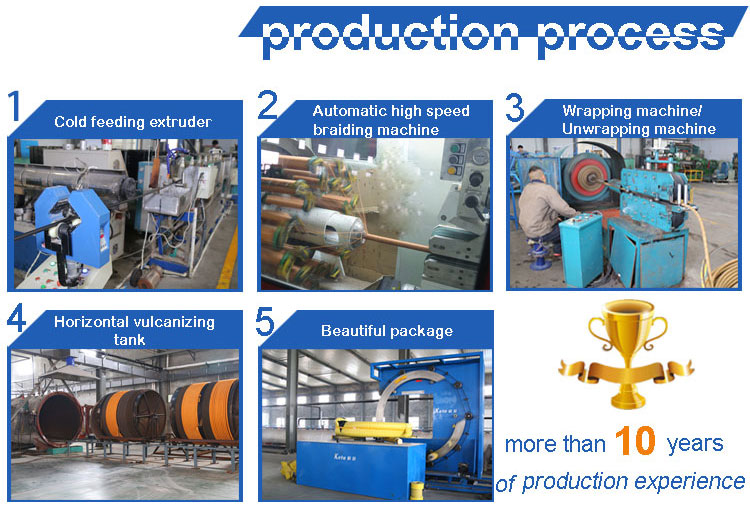 production process

1 Cold feeding extruder

2 Automatic high speed braiding machine

3 Wrapping machine/ Unwrapping machine

4 Horizontal vulcanizing tank

5 Beautiful package

more than 10 years of production experience